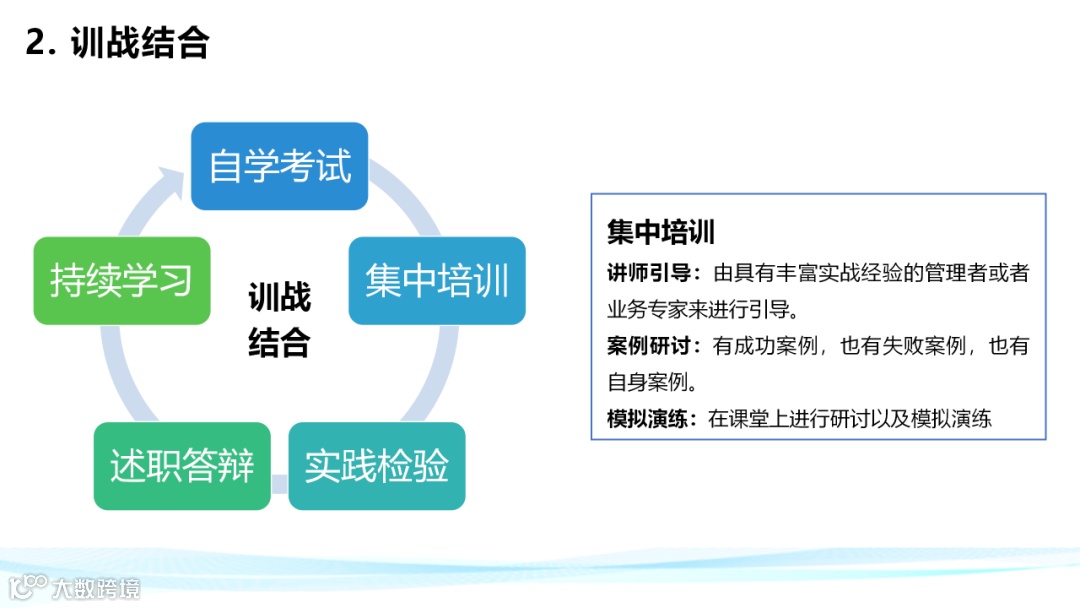 2. 训战结合

自学考试

集中培训

实践检验

述职答辩

持续学习

训战结合

集中培训

讲师引导：由具有丰富实战经验的管理者或者业务专家来进行引导。

案例研讨：有成功案例，也有失败案例，也有自身案例。

模拟演练：在课堂上进行研讨以及模拟演练

大数跨境